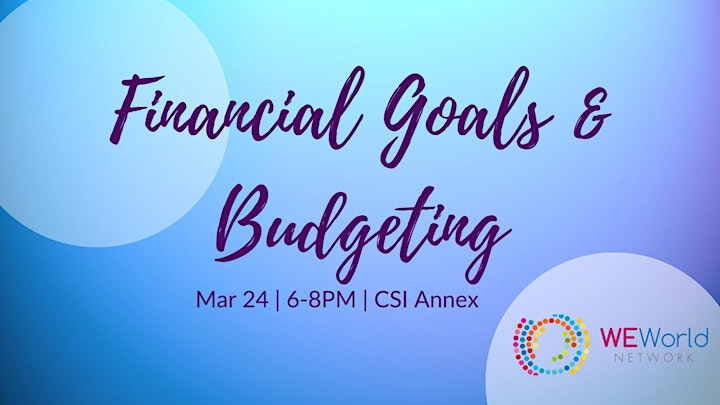 Financial Goals & Budgeting

Mar 24 | 6-8PM | CSI Annex

WEWorld
NETWORK